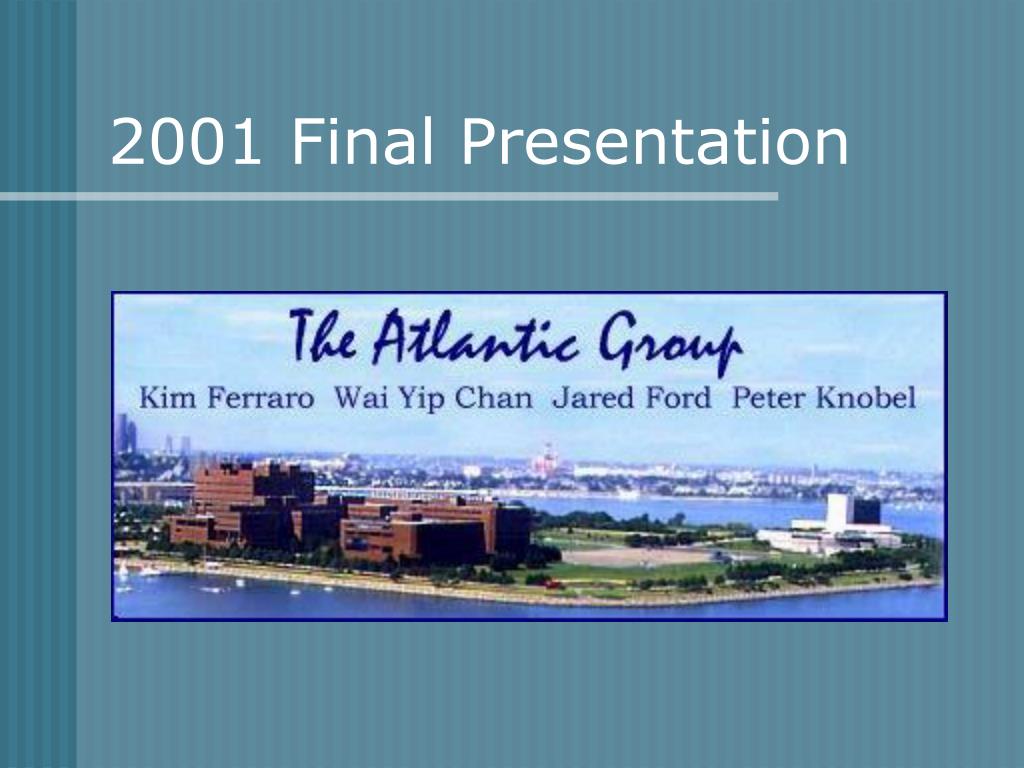 2001 Final Presentation

The Atlantic Group

Kim Ferraro Wai Yip Chan Jared Ford Peter Knobel